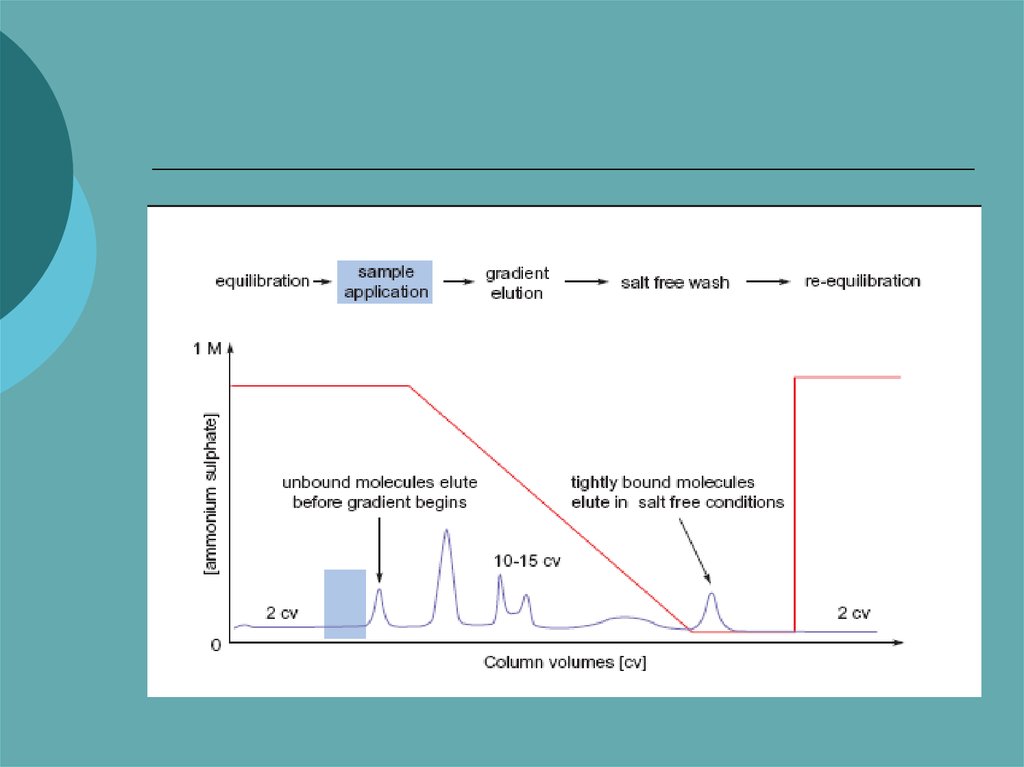 equilibration → sample application → gradient elution → salt free wash → re-equilibration

1 M

[ammonium sulphate]

unbound molecules elute before gradient begins

tightly bound molecules elute in salt free conditions

10-15 cv

2 cv

2 cv

0

Column volumes [cv]